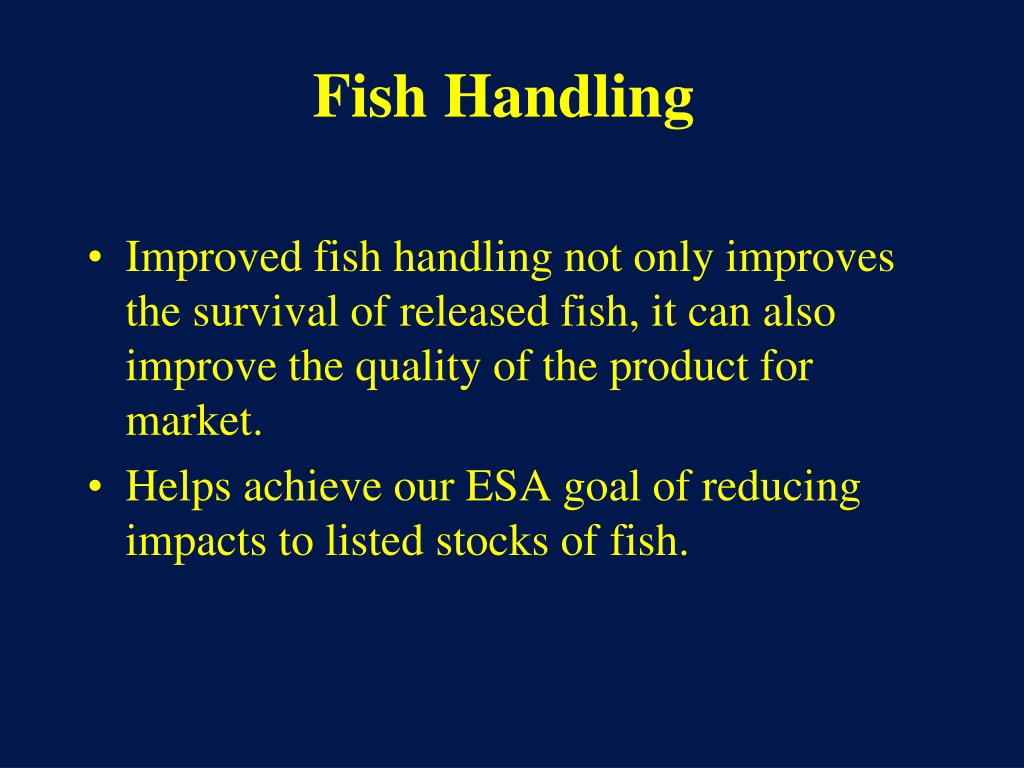 Fish Handling

• Improved fish handling not only improves the survival of released fish, it can also improve the quality of the product for market.

• Helps achieve our ESA goal of reducing impacts to listed stocks of fish.